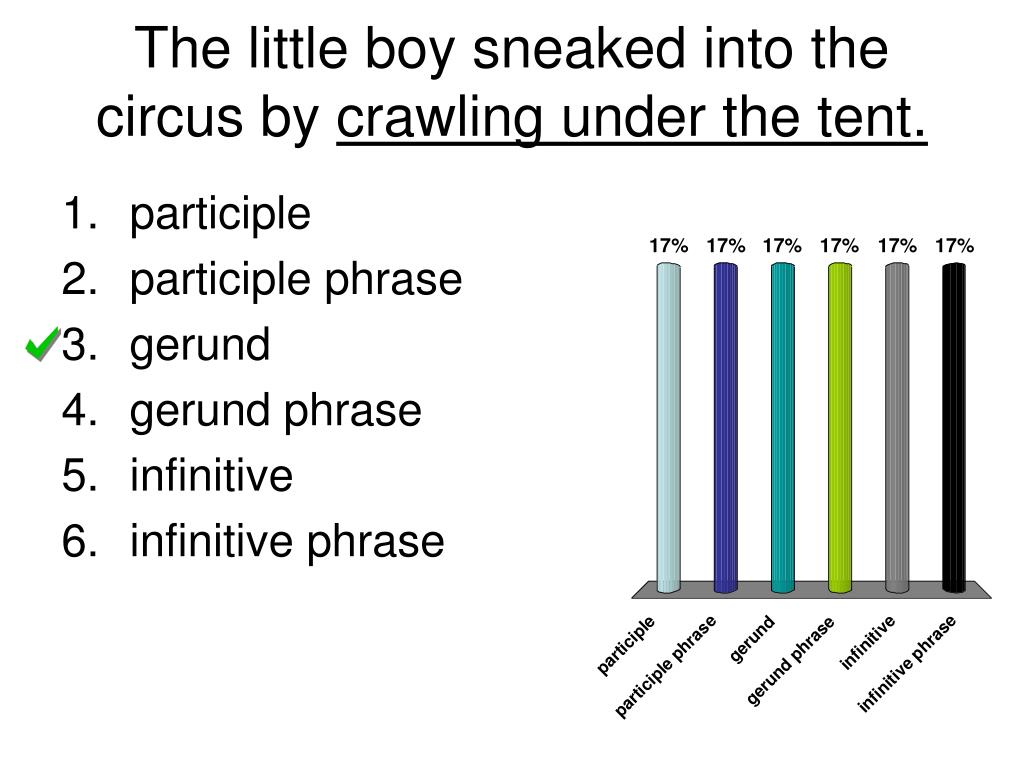 The little boy sneaked into the circus by crawling under the tent.

1. participle
2. participle phrase
3. gerund
4. gerund phrase
5. infinitive
6. infinitive phrase

17% 17% 17% 17% 17% 17%

participle
participle phrase
gerund
gerund phrase
infinitive
infinitive phrase